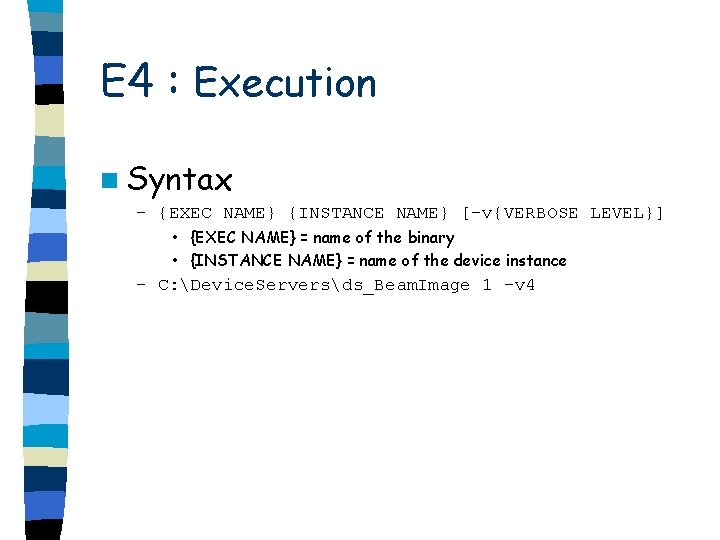 E4 : Execution

Syntax

– {EXEC NAME} {INSTANCE NAME} [-v{VERBOSE LEVEL}]

• {EXEC NAME} = name of the binary

• {INSTANCE NAME} = name of the device instance

– C:\DeviceServers\ds_BeamImage 1 -v4